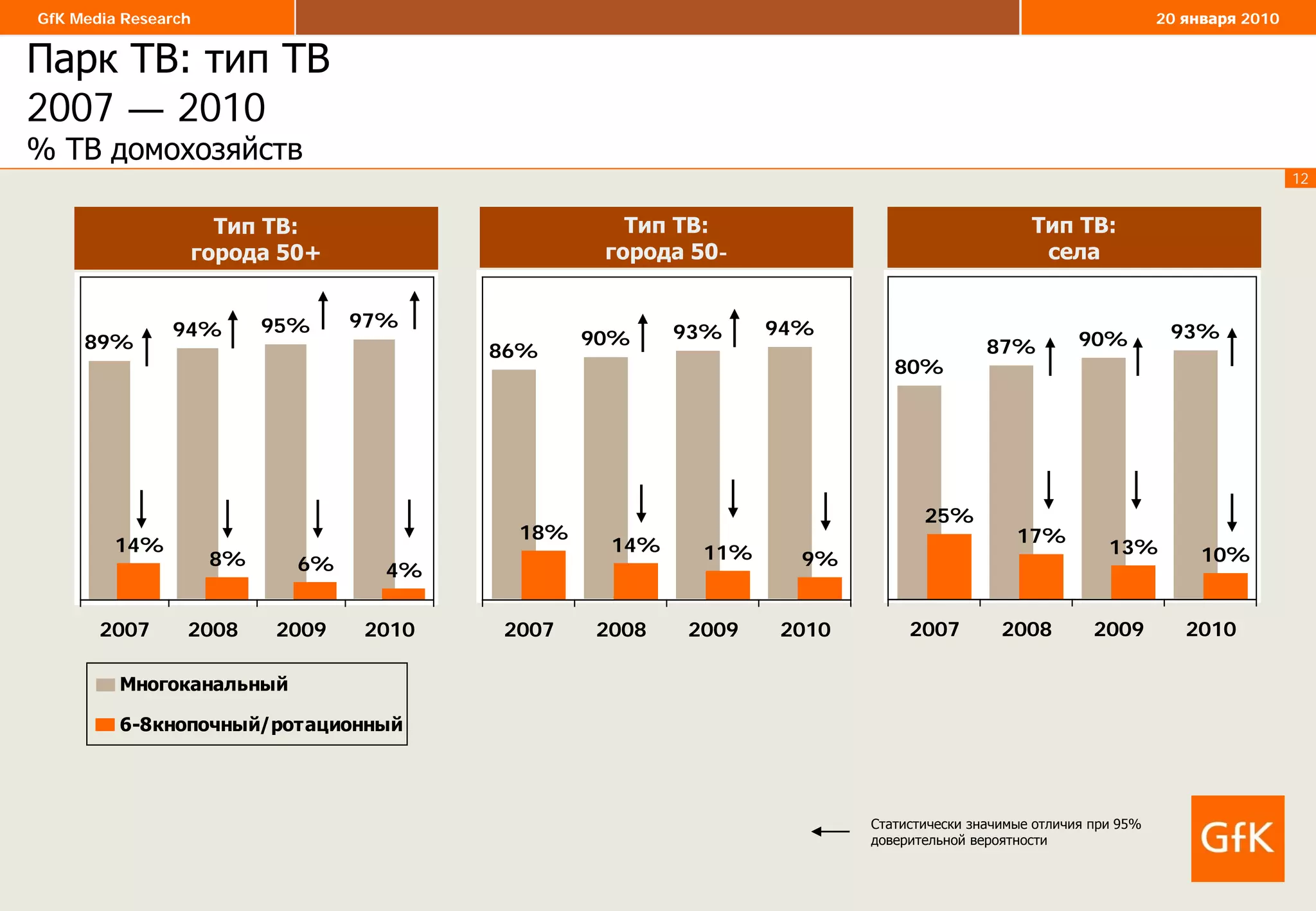 GfK Media Research

20 января 2010

Парк ТВ: тип ТВ
2007 — 2010
% ТВ домохозяйств

12

Тип ТВ:
города 50+

89% 94% 95% 97%

14% 8% 6% 4%

2007 2008 2009 2010

Тип ТВ:
города 50-

86% 90% 93% 94%

18% 14% 11% 9%

2007 2008 2009 2010

Тип ТВ:
села

80% 87% 90% 93%

25% 17% 13% 10%

2007 2008 2009 2010

Многоканальный
6-8кнопочный/ротационный

Статистически значимые отличия при 95% доверительной вероятности

GfK